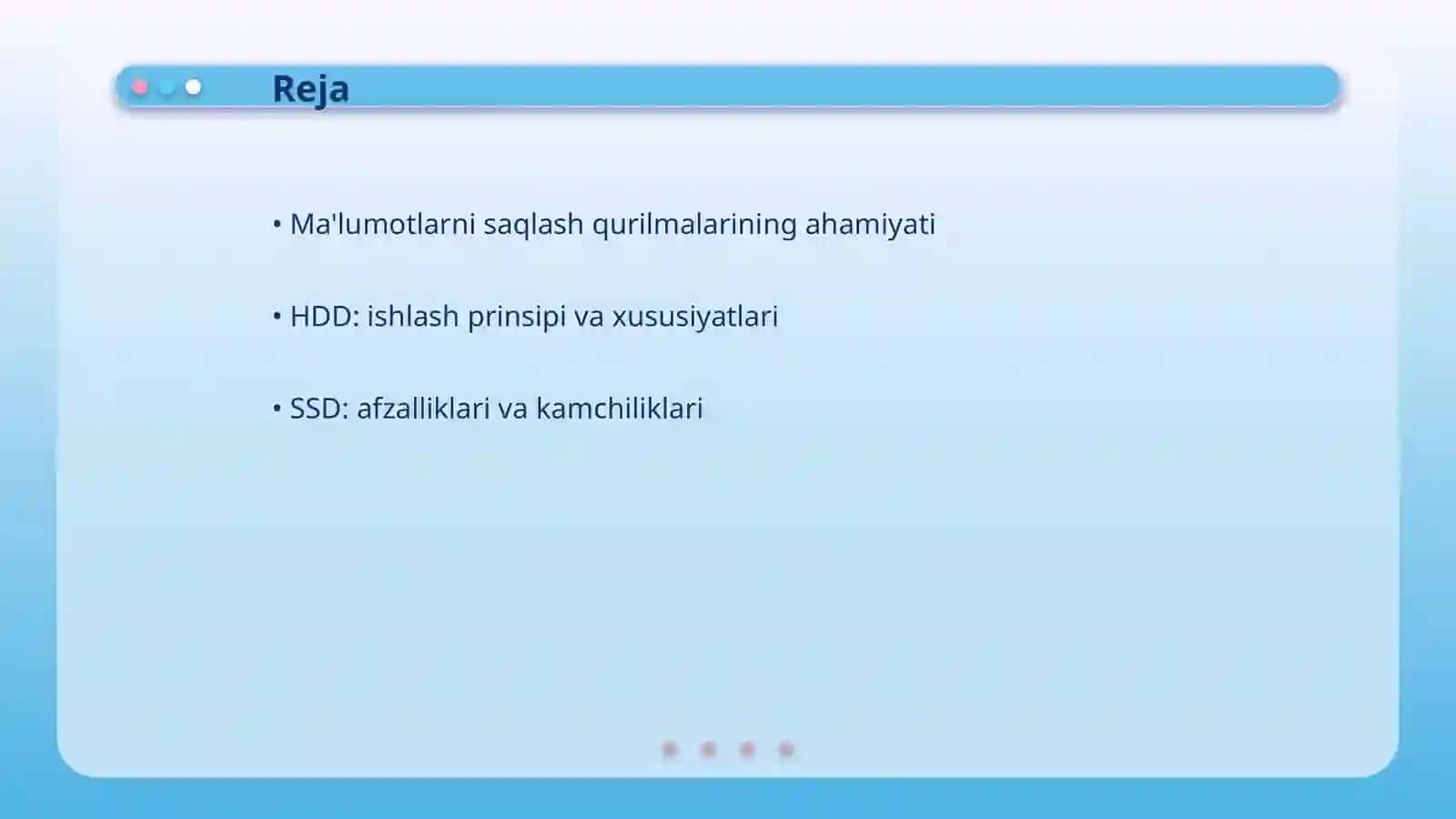 Reja

• Ma'lumotlarni saqlash qurilmalarining ahamiyati

• HDD: ishlash prinsipi va xususiyatlari

• SSD: afzalliklari va kamchiliklari